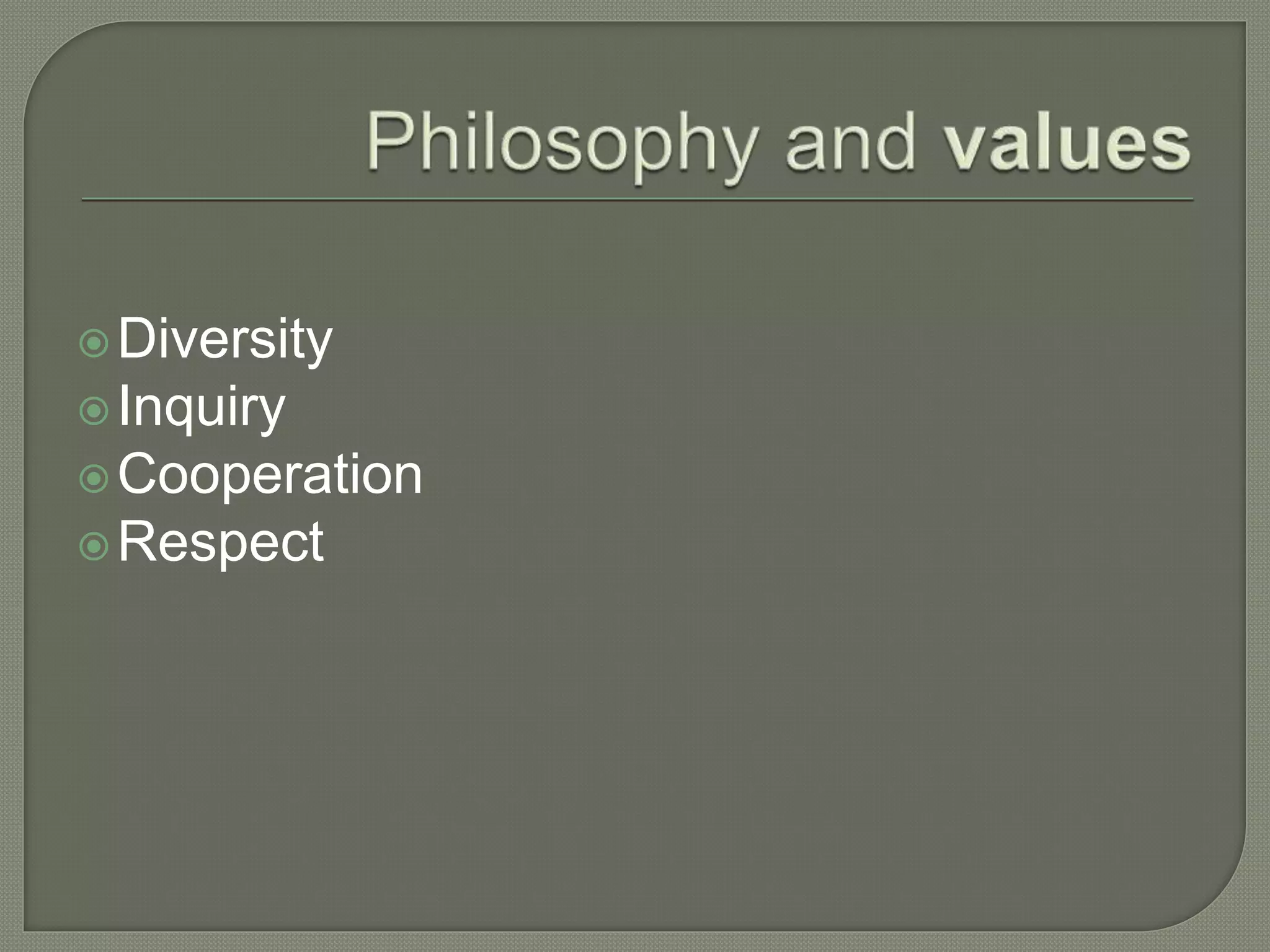 Philosophy and values

Diversity
Inquiry
Cooperation
Respect